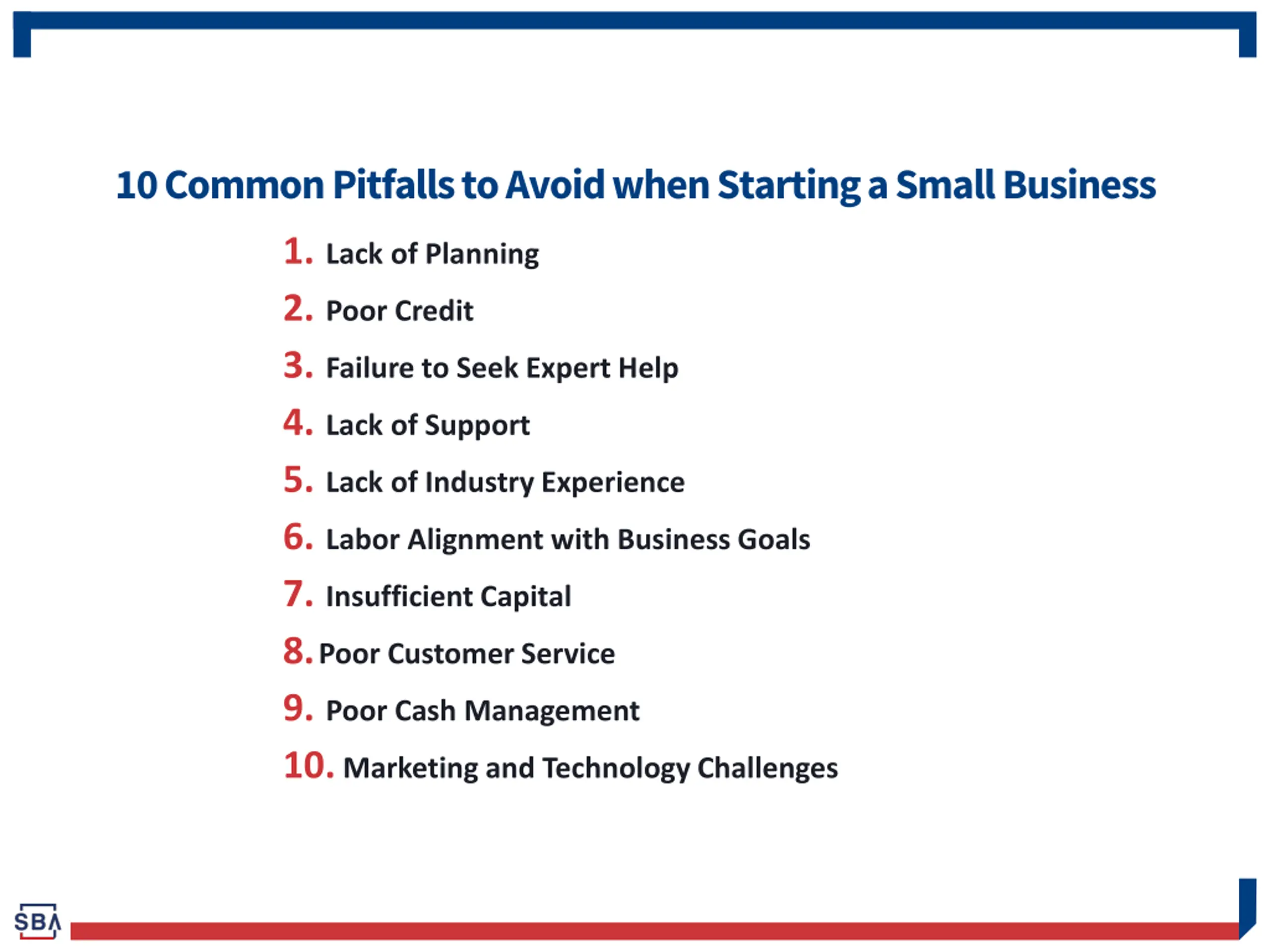 10 Common Pitfalls to Avoid when Starting a Small Business

1. Lack of Planning
2. Poor Credit
3. Failure to Seek Expert Help
4. Lack of Support
5. Lack of Industry Experience
6. Labor Alignment with Business Goals
7. Insufficient Capital
8. Poor Customer Service
9. Poor Cash Management
10. Marketing and Technology Challenges

SBA